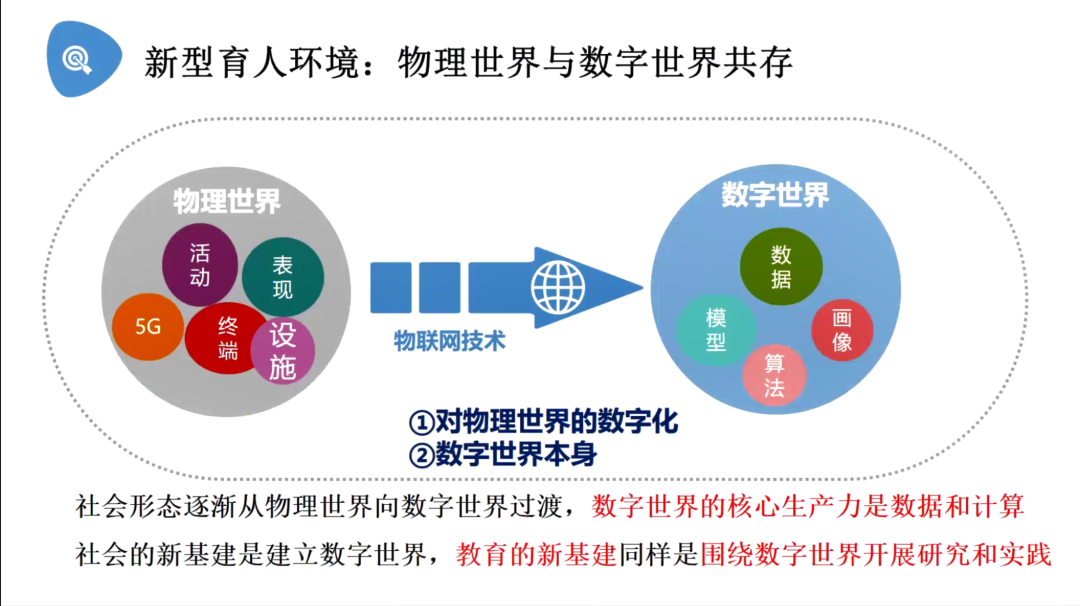 新型育人环境：物理世界与数字世界共存

物理世界

活动

表现

5G

终端

设施

物联网技术

数字世界

数据

模型

画像

算法

①对物理世界的数字化
②数字世界本身

社会形态逐渐从物理世界向数字世界过渡，数字世界的核心生产力是数据和计算

社会的新基建是建立数字世界，教育的新基建同样是围绕数字世界开展研究和实践